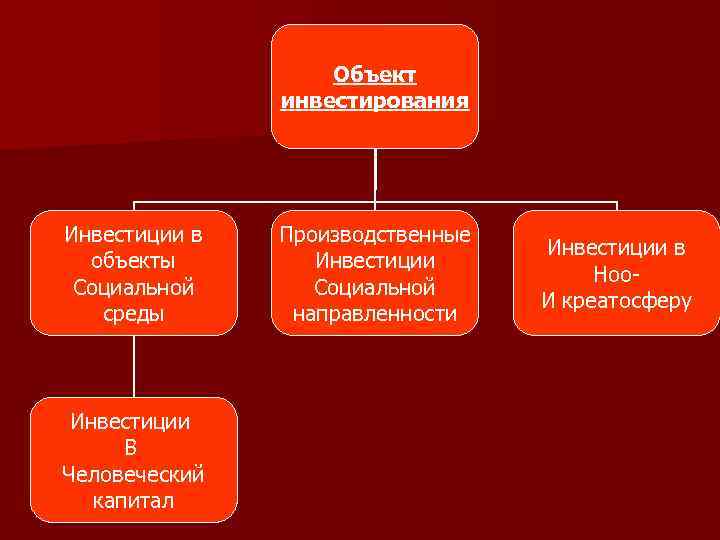 Объект инвестирования

Инвестиции в объекты Социальной среды

Производственные Инвестиции Социальной направленности

Инвестиции в Ноо- И креатосферу

Инвестиции В Человеческий капитал